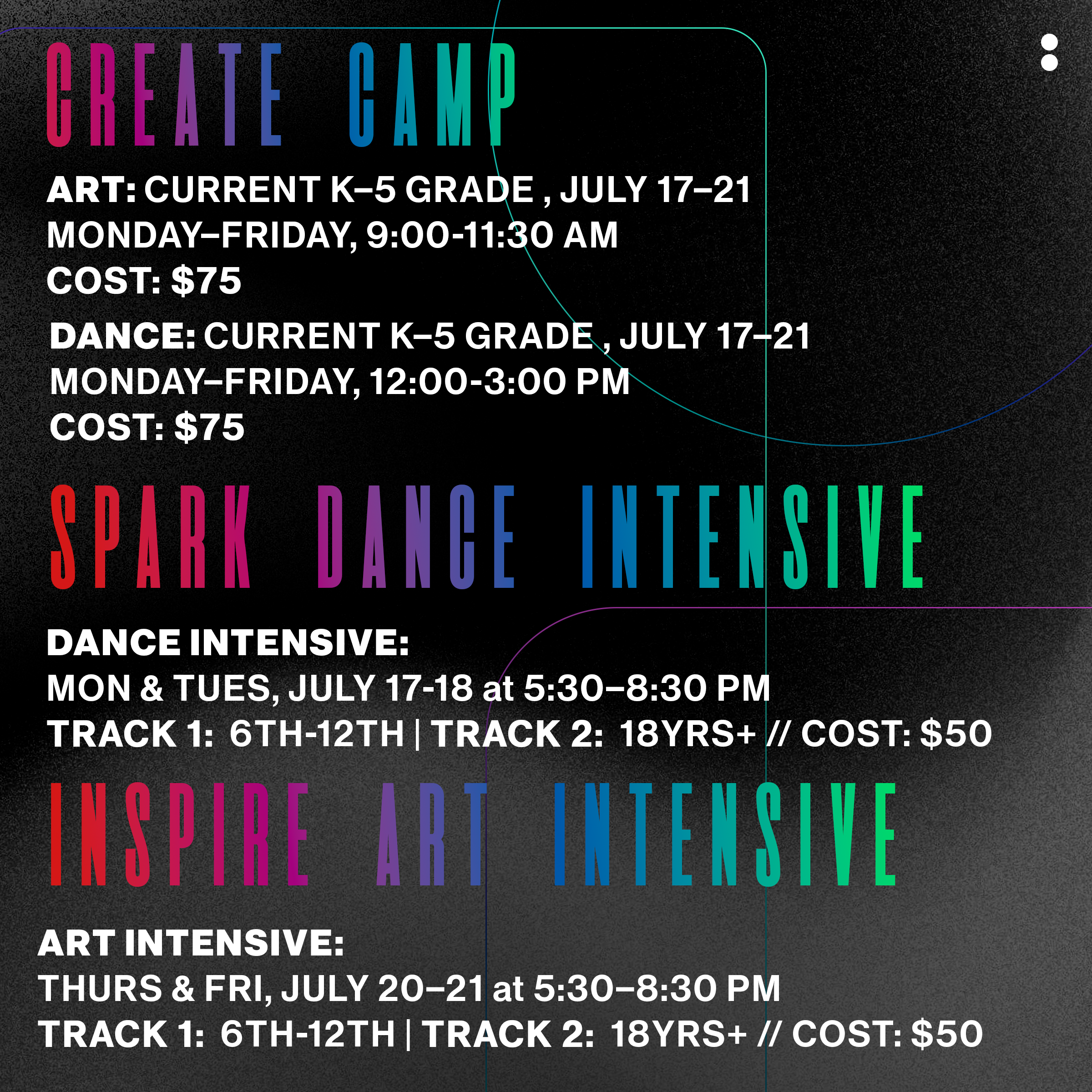 CREATE CAMP

ART: CURRENT K–5 GRADE , JULY 17–21
MONDAY–FRIDAY, 9:00-11:30 AM
COST: $75

DANCE: CURRENT K–5 GRADE , JULY 17–21
MONDAY–FRIDAY, 12:00-3:00 PM
COST: $75

SPARK DANCE INTENSIVE

DANCE INTENSIVE:
MON & TUES, JULY 17-18 at 5:30–8:30 PM
TRACK 1: 6TH-12TH | TRACK 2: 18YRS+ // COST: $50

INSPIRE ART INTENSIVE

ART INTENSIVE:
THURS & FRI, JULY 20–21 at 5:30–8:30 PM
TRACK 1: 6TH-12TH | TRACK 2: 18YRS+ // COST: $50